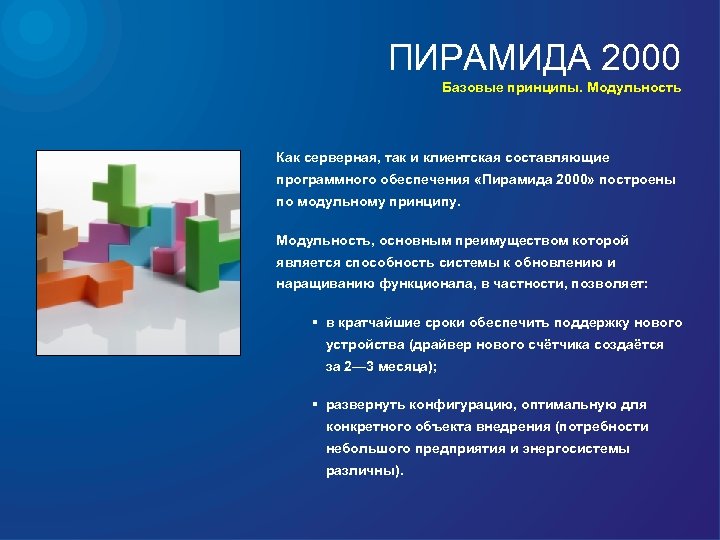 ПИРАМИДА 2000
Базовые принципы. Модульность

Как серверная, так и клиентская составляющие программного обеспечения «Пирамида 2000» построены по модульному принципу.

Модульность, основным преимуществом которой является способность системы к обновлению и наращиванию функционала, в частности, позволяет:

▪ в кратчайшие сроки обеспечить поддержку нового устройства (драйвер нового счётчика создаётся за 2—3 месяца);

▪ развернуть конфигурацию, оптимальную для конкретного объекта внедрения (потребности небольшого предприятия и энергосистемы различны).